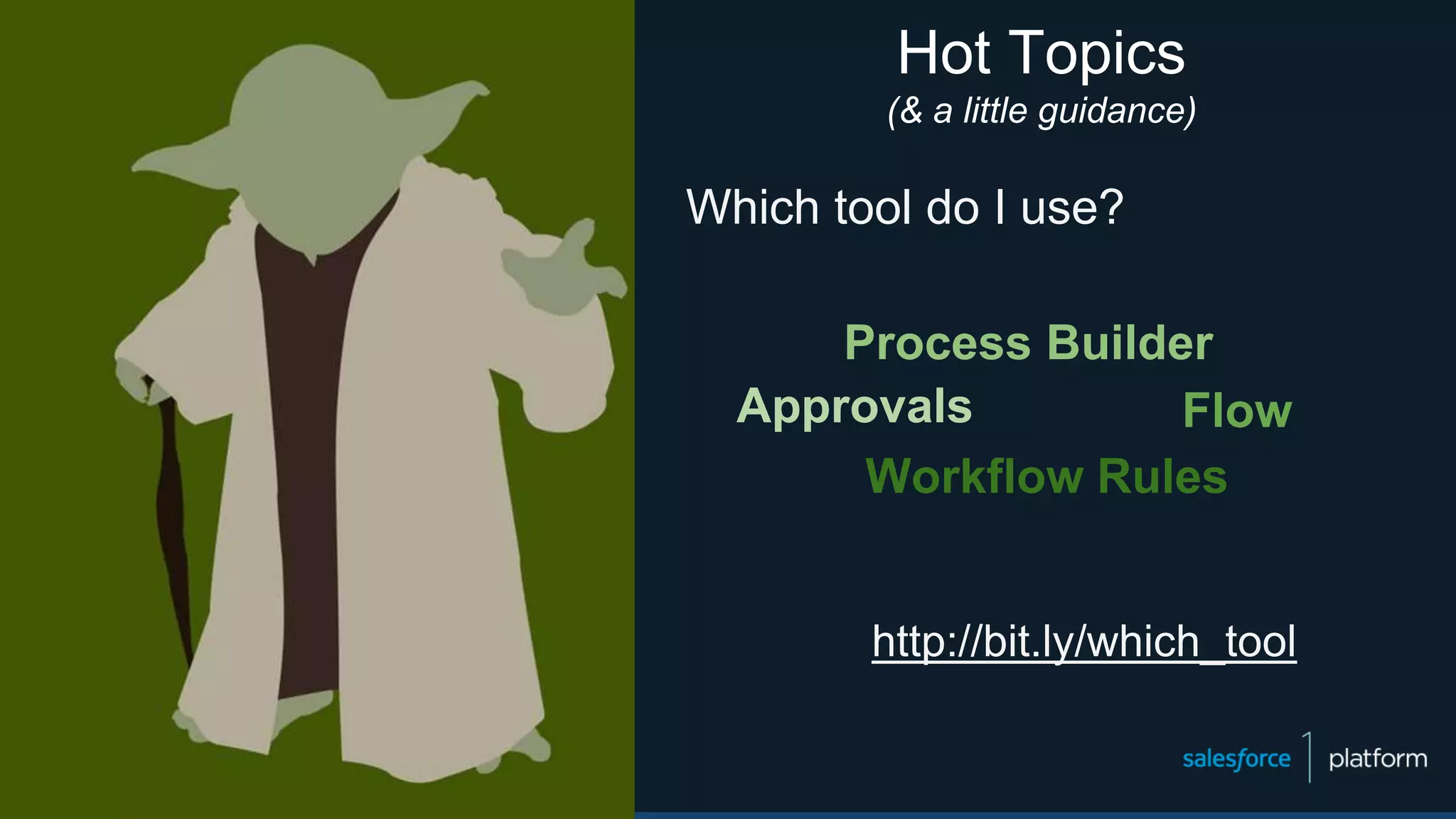 Hot Topics
(& a little guidance)

Which tool do I use?

Process Builder
Approvals
Flow
Workflow Rules

http://bit.ly/which_tool

salesforce | platform